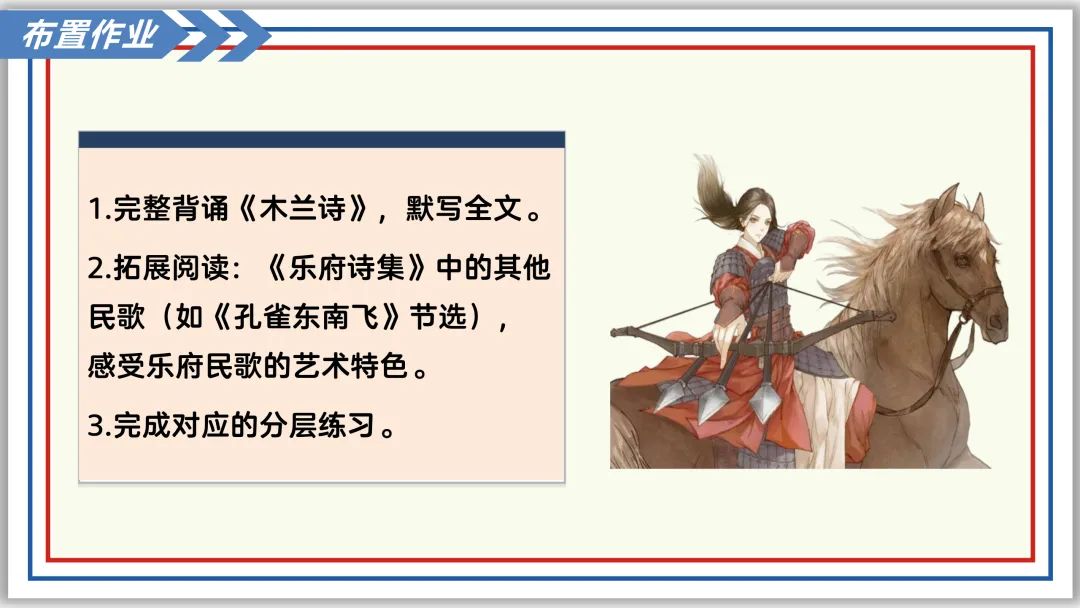 布置作业

1.完整背诵《木兰诗》，默写全文。

2.拓展阅读：《乐府诗集》中的其他民歌（如《孔雀东南飞》节选），感受乐府民歌的艺术特色。

3.完成对应的分层练习。